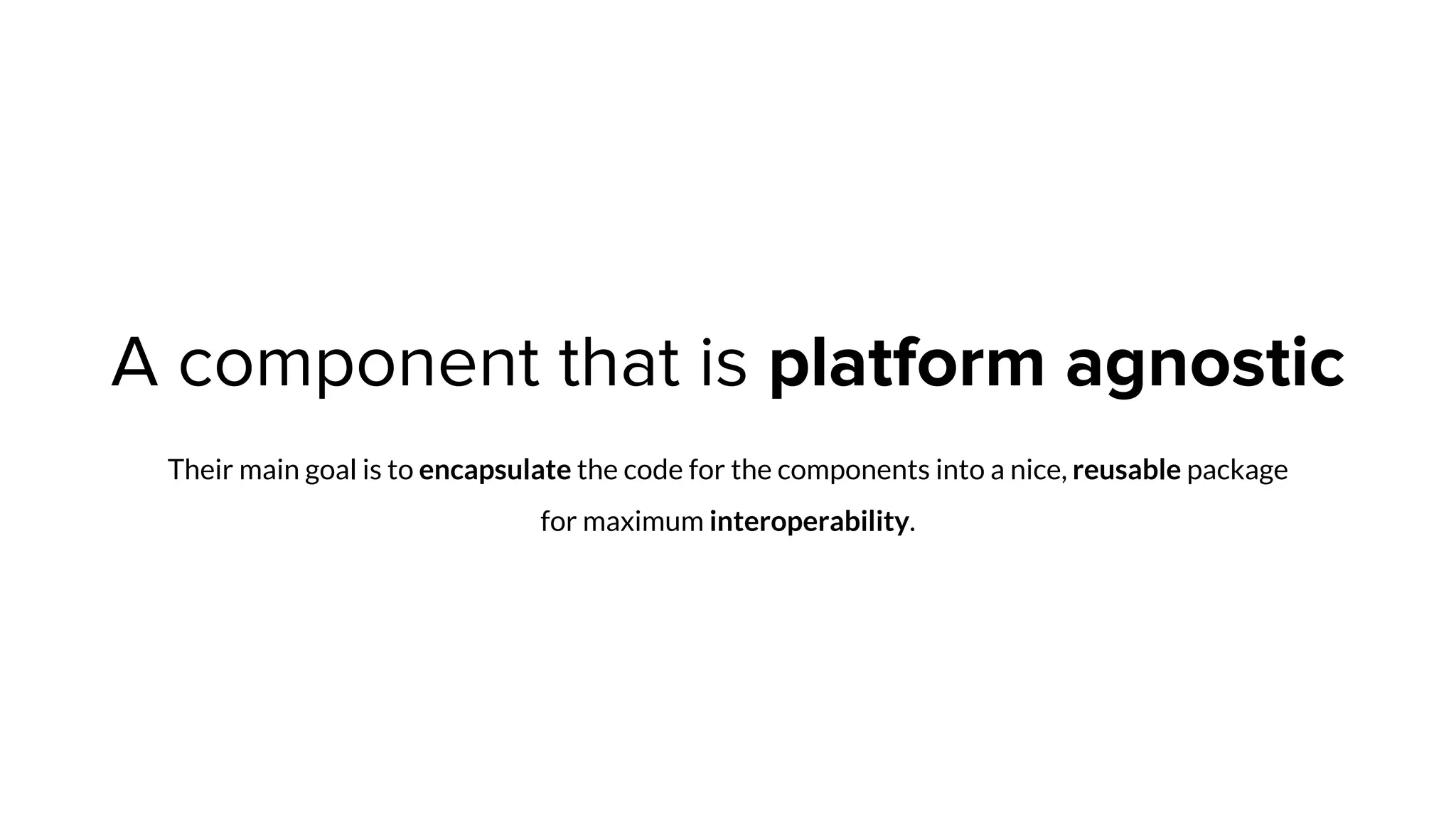 A component that is platform agnostic

Their main goal is to encapsulate the code for the components into a nice, reusable package for maximum interoperability.